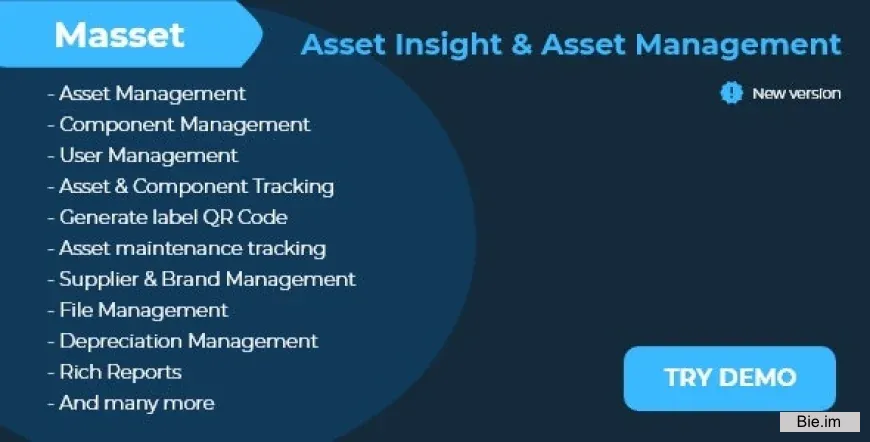 Masset

Asset Insight & Asset Management

New version

- Asset Management
- Component Management
- User Management
- Asset & Component Tracking
- Generate label QR Code
- Asset maintenance tracking
- Supplier & Brand Management
- File Management
- Depreciation Management
- Rich Reports
- And many more

TRY DEMO

Bie.im